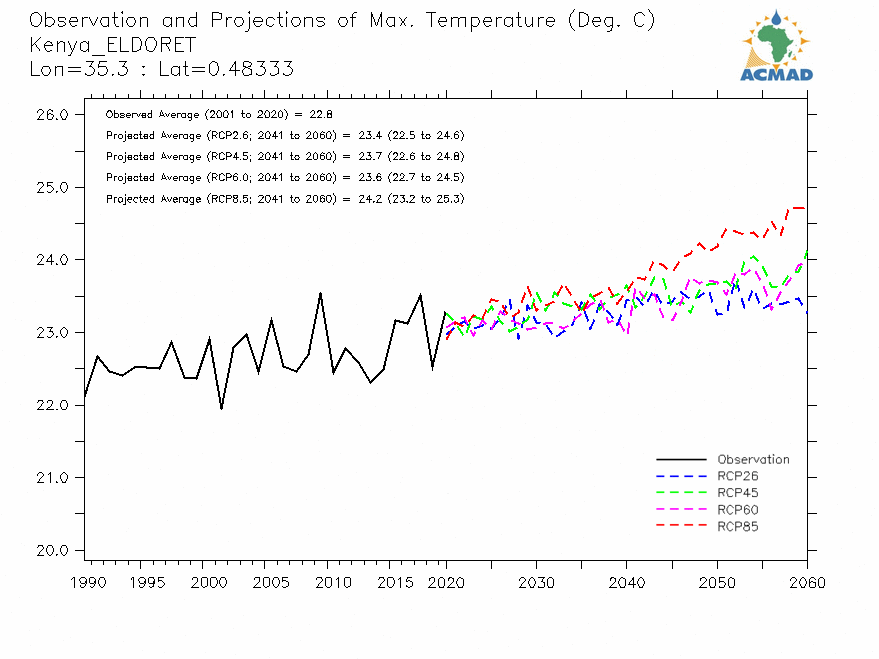 Observation and Projections of Max. Temperature (Deg. C)
Kenya_ELDORET
Lon=35.3 : Lat=0.48333

ACMAD

Observed Average (2001 to 2020) = 22.8
Projected Average (RCP2.6; 2041 to 2060) = 23.4 (22.5 to 24.6)
Projected Average (RCP4.5; 2041 to 2060) = 23.7 (22.6 to 24.8)
Projected Average (RCP6.0; 2041 to 2060) = 23.6 (22.7 to 24.5)
Projected Average (RCP8.5; 2041 to 2060) = 24.2 (23.2 to 25.3)

26.0
25.0
24.0
23.0
22.0
21.0
20.0

Observation
RCP26
RCP45
RCP60
RCP85

1990 1995 2000 2005 2010 2015 2020 2030 2040 2050 2060